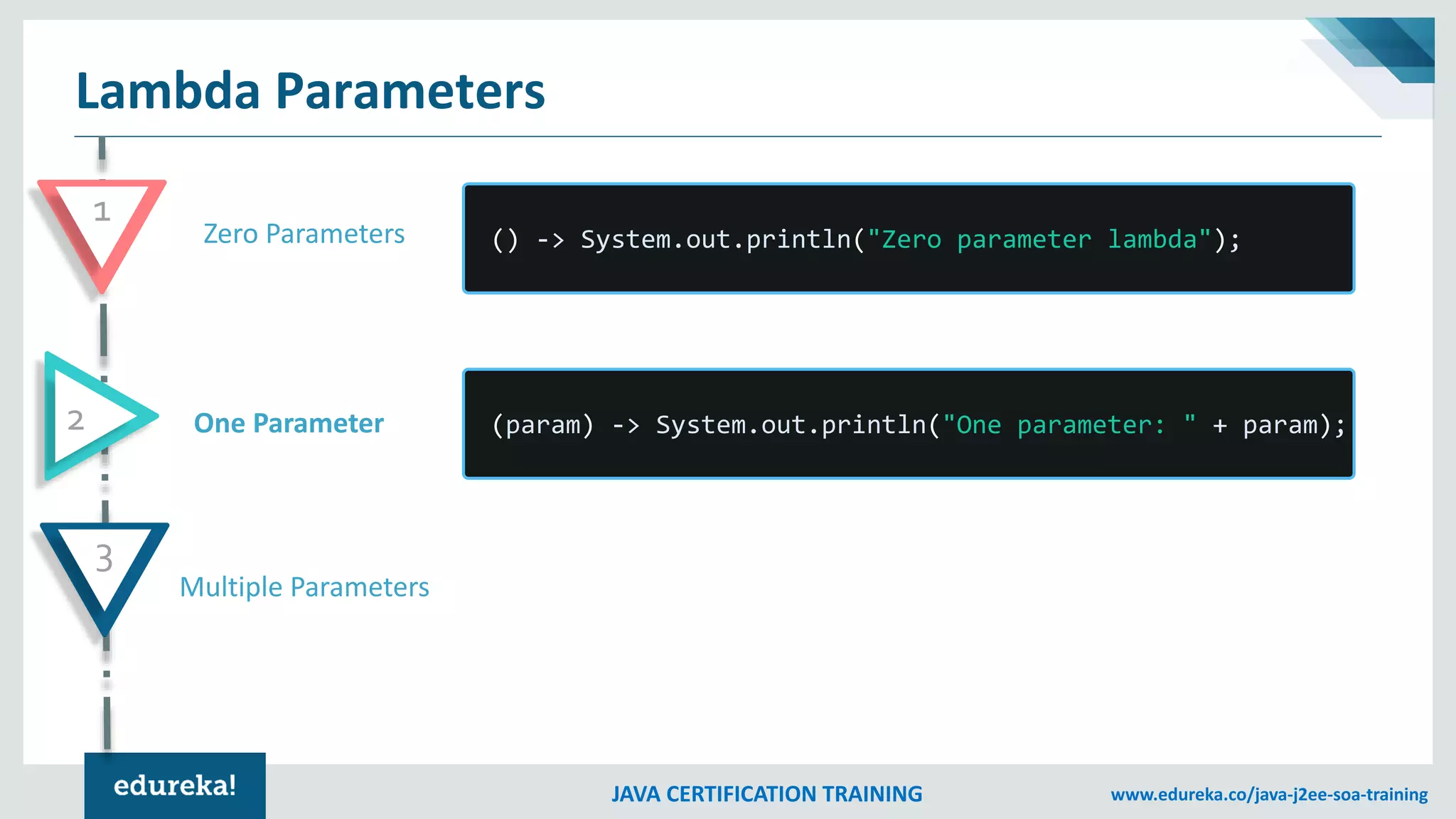 Lambda Parameters

1

Zero Parameters

() -> System.out.println("Zero parameter lambda");

2

One Parameter

(param) -> System.out.println("One parameter: " + param);

3

Multiple Parameters

edureka!

JAVA CERTIFICATION TRAINING

www.edureka.co/java-j2ee-soa-training